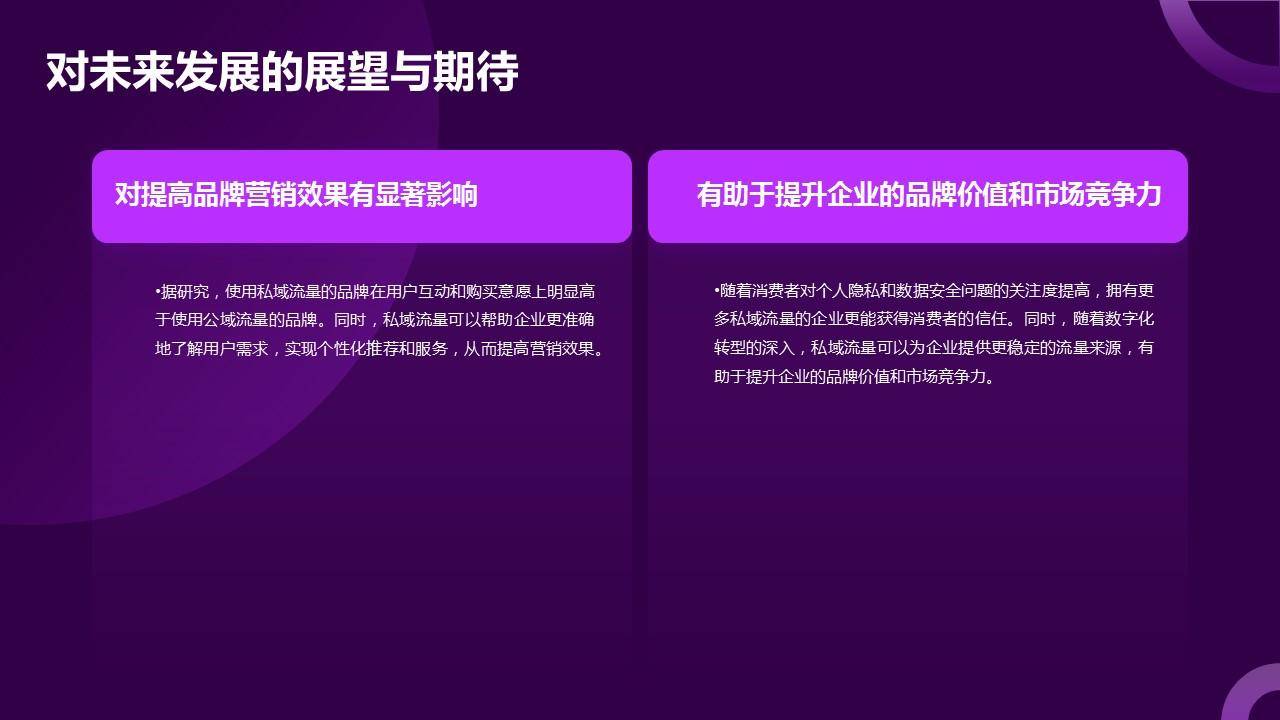 对未来发展的展望与期待

对提高品牌营销效果有显著影响

•据研究，使用私域流量的品牌在用户互动和购买意愿上明显高于使用公域流量的品牌。同时，私域流量可以帮助企业更准确地了解用户需求，实现个性化推荐和服务，从而提高营销效果。

有助于提升企业的品牌价值和市场竞争力

•随着消费者对个人隐私和数据安全问题的关注度提高，拥有更多私域流量的企业更能获得消费者的信任。同时，随着数字化转型的深入，私域流量可以为企业提供更稳定的流量来源，有助于提升企业的品牌价值和市场竞争力。